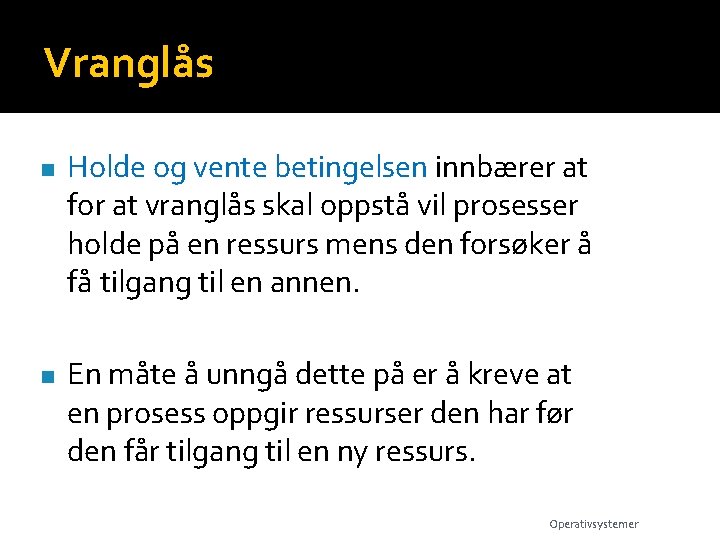 Vranglås

Holde og vente betingelsen innbærer at for at vranglås skal oppstå vil prosesser holde på en ressurs mens den forsøker å få tilgang til en annen.

En måte å unngå dette på er å kreve at en prosess oppgir ressurser den har før den får tilgang til en ny ressurs.

Operativsystemer